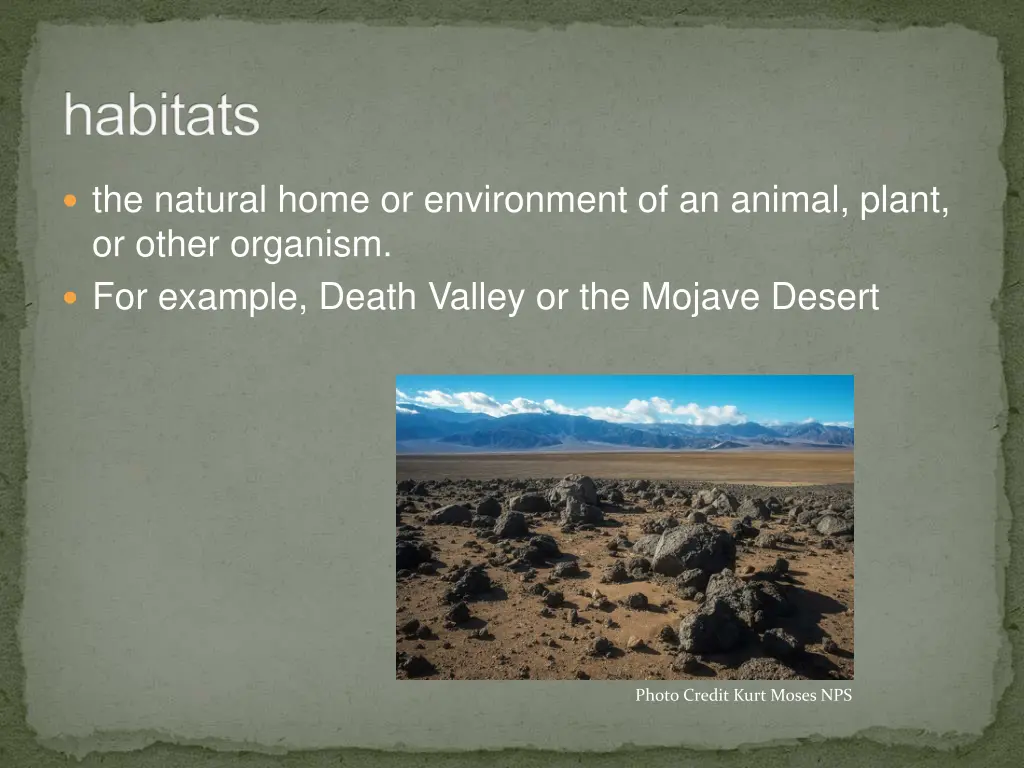 habitats

the natural home or environment of an animal, plant, or other organism.

For example, Death Valley or the Mojave Desert

Photo Credit Kurt Moses NPS